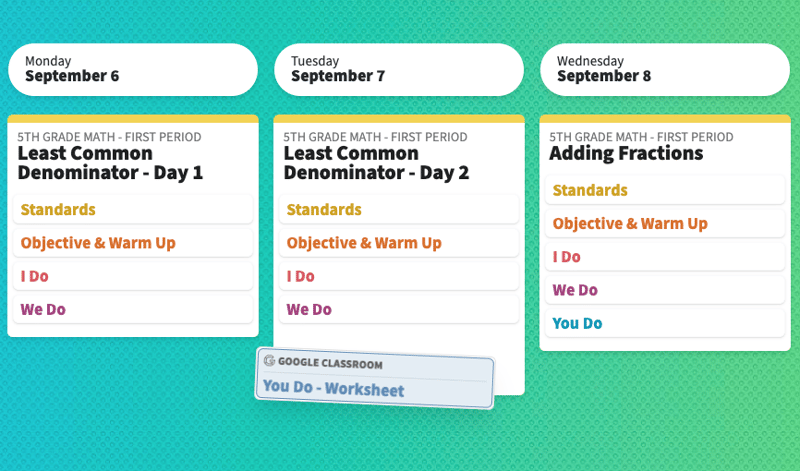 Monday
September 6

5TH GRADE MATH - FIRST PERIOD
Least Common Denominator - Day 1

Standards

Objective & Warm Up

I Do

We Do

Tuesday
September 7

5TH GRADE MATH - FIRST PERIOD
Least Common Denominator - Day 2

Standards

Objective & Warm Up

I Do

We Do

GOOGLE CLASSROOM
You Do - Worksheet

Wednesday
September 8

5TH GRADE MATH - FIRST PERIOD
Adding Fractions

Standards

Objective & Warm Up

I Do

We Do

You Do